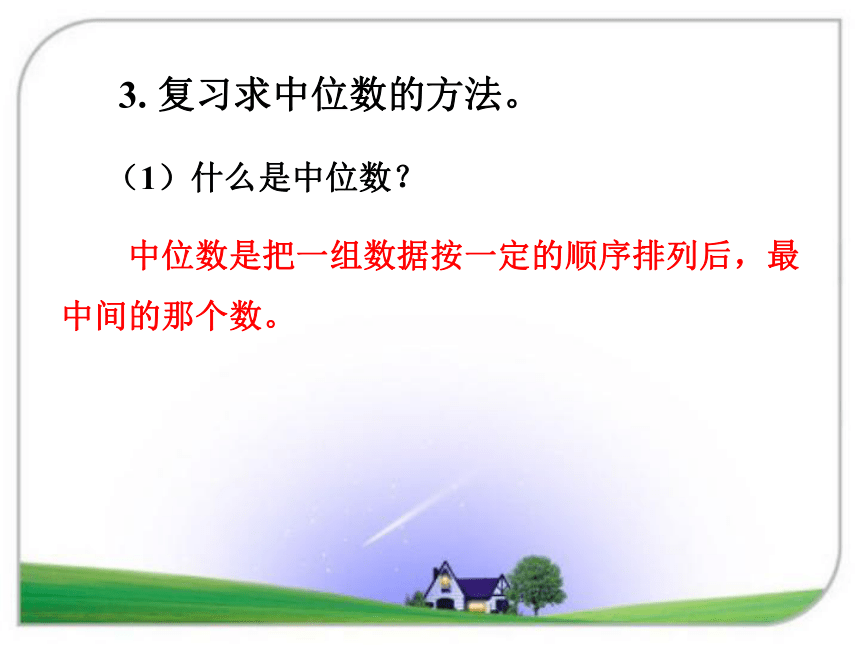 3. 复习求中位数的方法。

（1）什么是中位数？

中位数是把一组数据按一定的顺序排列后，最中间的那个数。